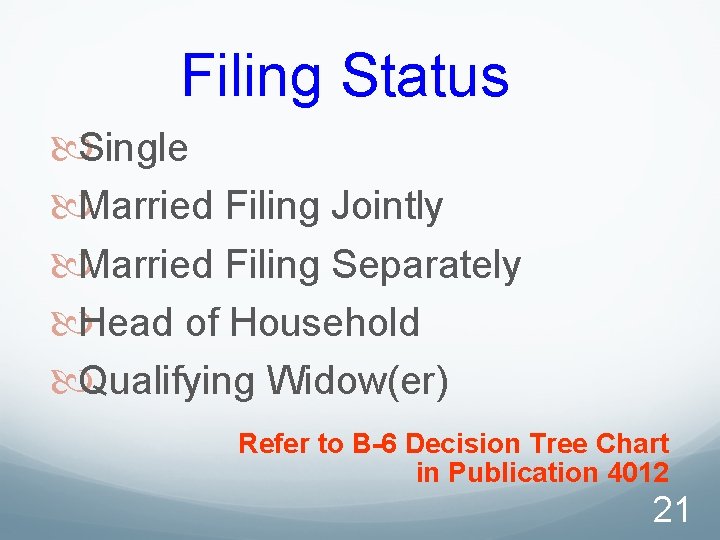 Filing Status

Single

Married Filing Jointly

Married Filing Separately

Head of Household

Qualifying Widow(er)

Refer to B-6 Decision Tree Chart in Publication 4012

21